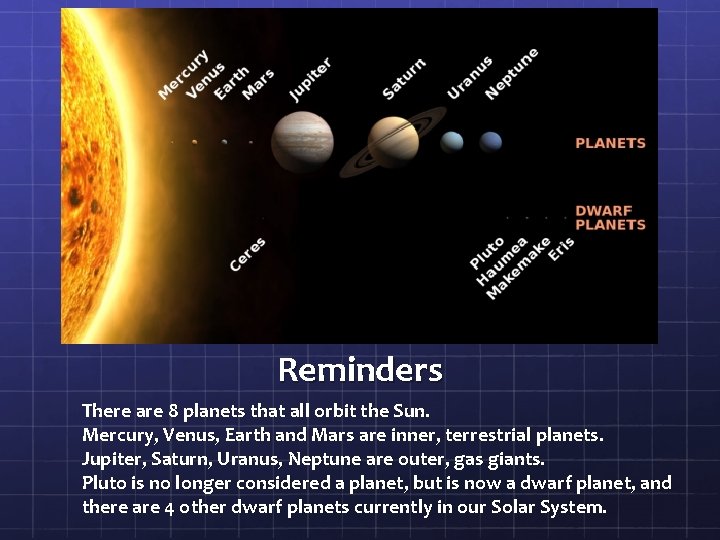 Mercury
Venus
Earth
Mars
Jupiter
Saturn
Uranus
Neptune
PLANETS

DWARF PLANETS
Ceres
Pluto
Haumea
Makemake
Eris

Reminders

There are 8 planets that all orbit the Sun.
Mercury, Venus, Earth and Mars are inner, terrestrial planets.
Jupiter, Saturn, Uranus, Neptune are outer, gas giants.
Pluto is no longer considered a planet, but is now a dwarf planet, and there are 4 other dwarf planets currently in our Solar System.